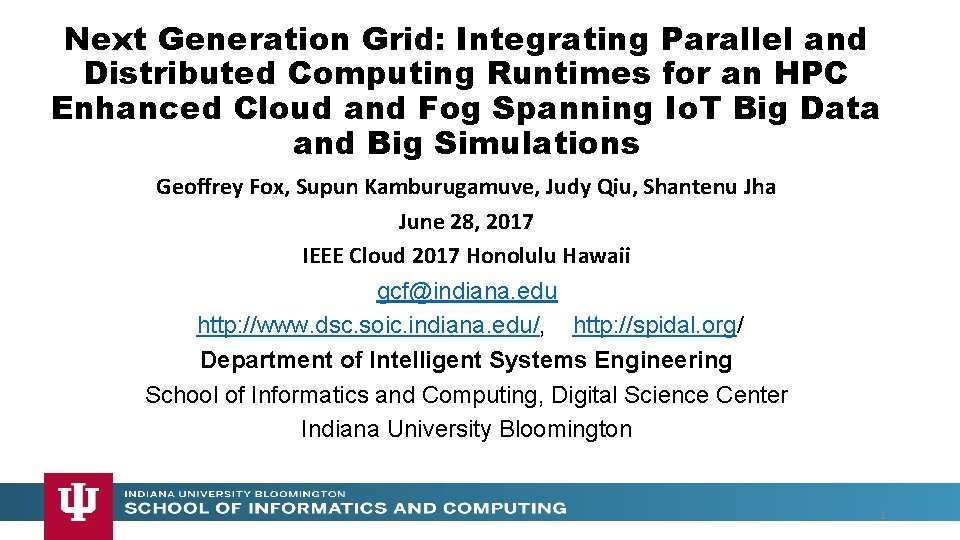 Next Generation Grid: Integrating Parallel and Distributed Computing Runtimes for an HPC Enhanced Cloud and Fog Spanning IoT Big Data and Big Simulations

Geoffrey Fox, Supun Kamburugamuve, Judy Qiu, Shantenu Jha

June 28, 2017

IEEE Cloud 2017 Honolulu Hawaii

gcf@indiana.edu

http://www.dsc.soic.indiana.edu/, http://spidal.org/

Department of Intelligent Systems Engineering

School of Informatics and Computing, Digital Science Center

Indiana University Bloomington

INDIANA UNIVERSITY BLOOMINGTON
SCHOOL OF INFORMATICS AND COMPUTING

1